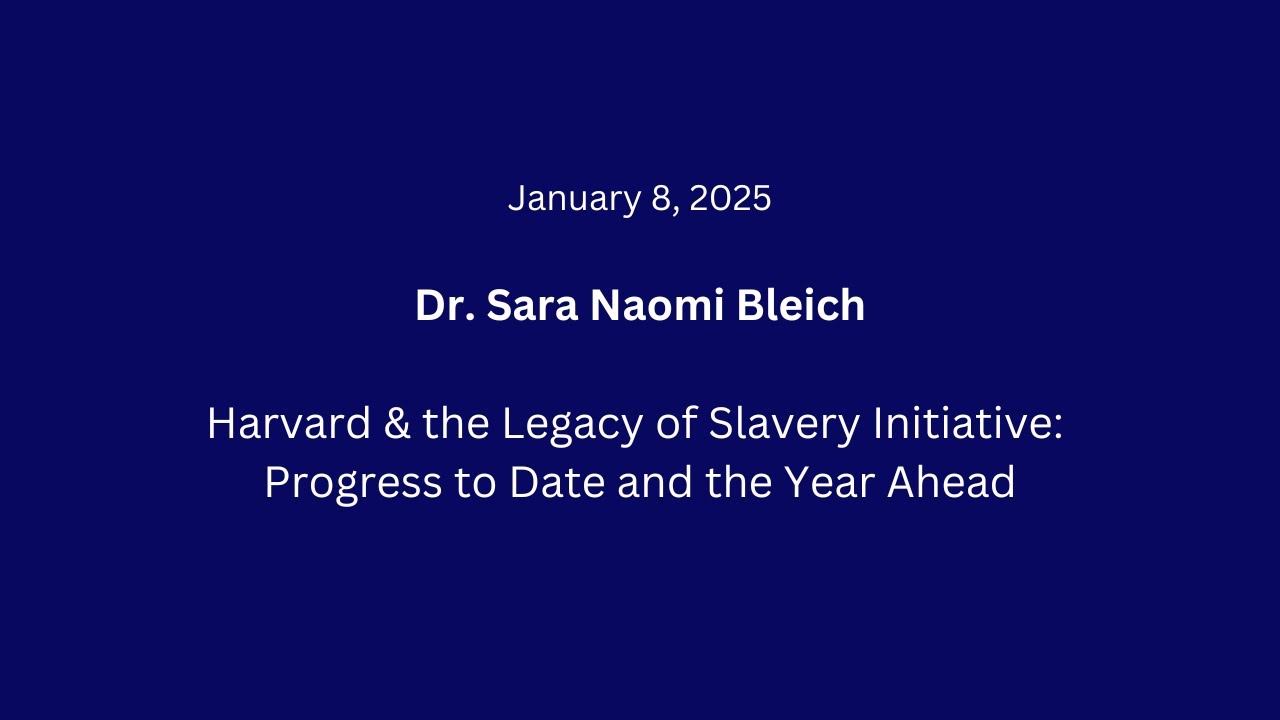 January 8, 2025

Dr. Sara Naomi Bleich

Harvard & the Legacy of Slavery Initiative: Progress to Date and the Year Ahead